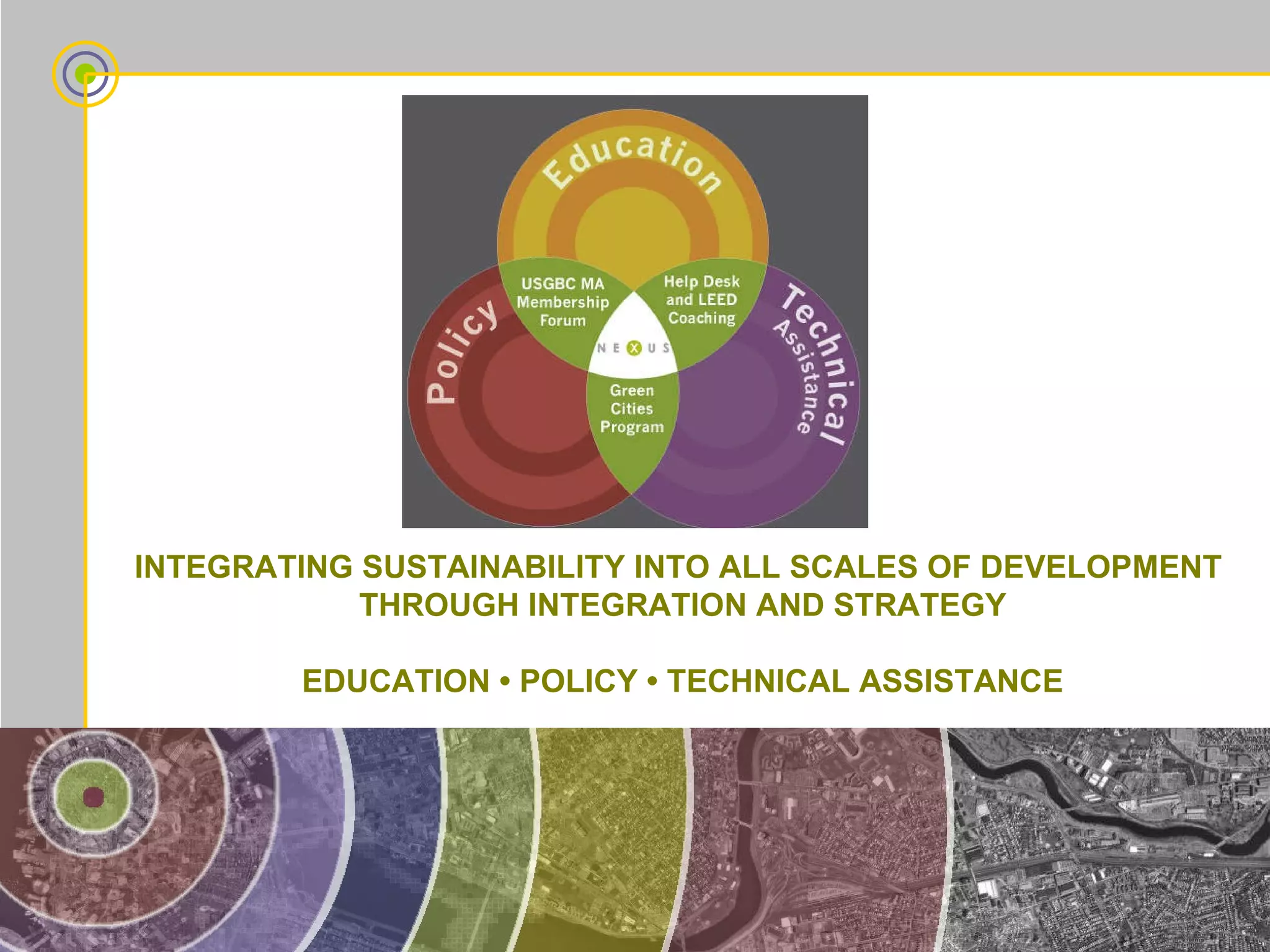 Education

Policy

Technical Assistance

USGBC MA Membership Forum

Help Desk and LEED Coaching

NEXUS

Green Cities Program

INTEGRATING SUSTAINABILITY INTO ALL SCALES OF DEVELOPMENT THROUGH INTEGRATION AND STRATEGY

EDUCATION • POLICY • TECHNICAL ASSISTANCE